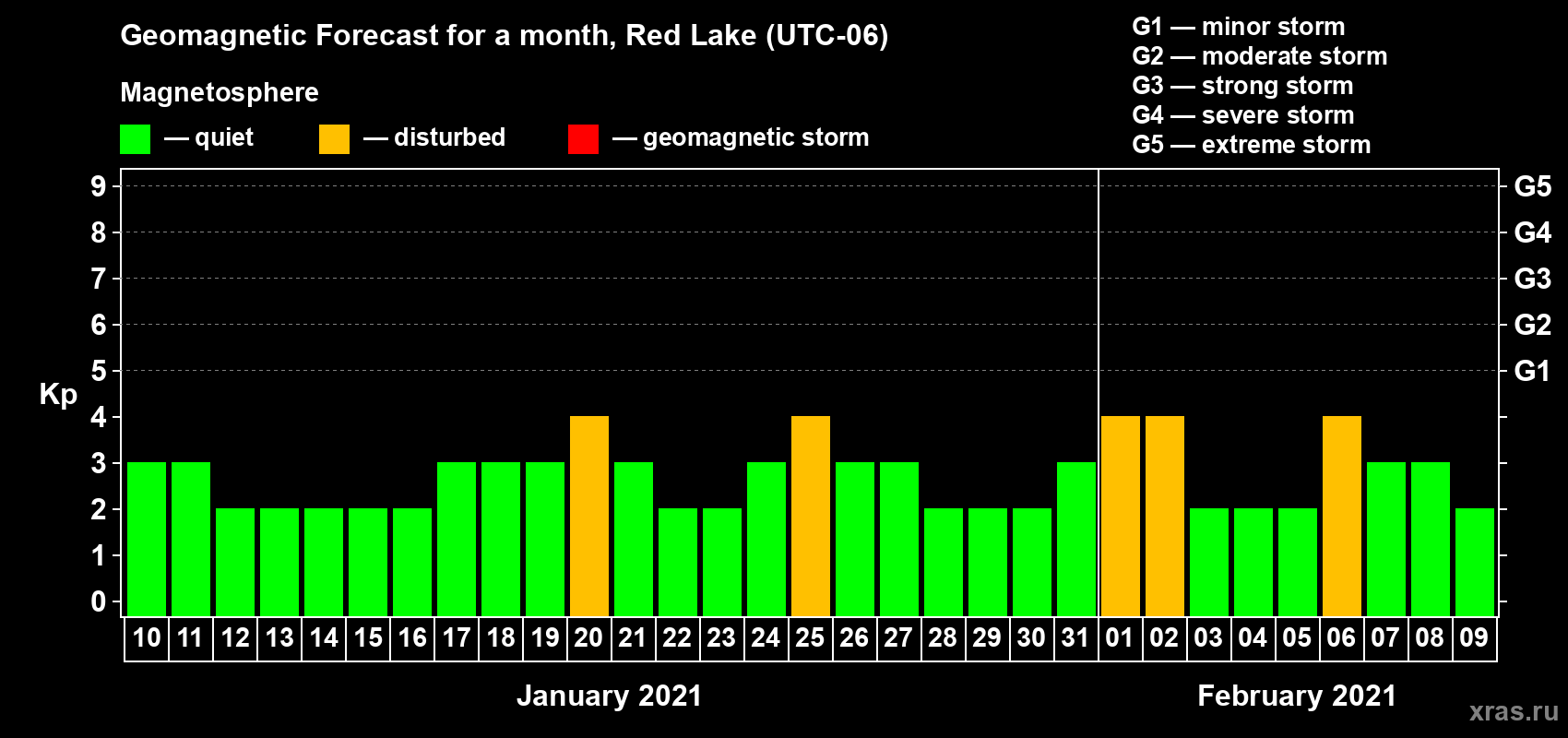 Geomagnetic Forecast for a month, Red Lake (UTC-06)

Magnetosphere

— quiet — disturbed — geomagnetic storm

G1 — minor storm
G2 — moderate storm
G3 — strong storm
G4 — severe storm
G5 — extreme storm

Kp

9 8 7 6 5 4 3 2 1 0

G5 G4 G3 G2 G1

10 11 12 13 14 15 16 17 18 19 20 21 22 23 24 25 26 27 28 29 30 31 01 02 03 04 05 06 07 08 09

January 2021

February 2021

xras.ru